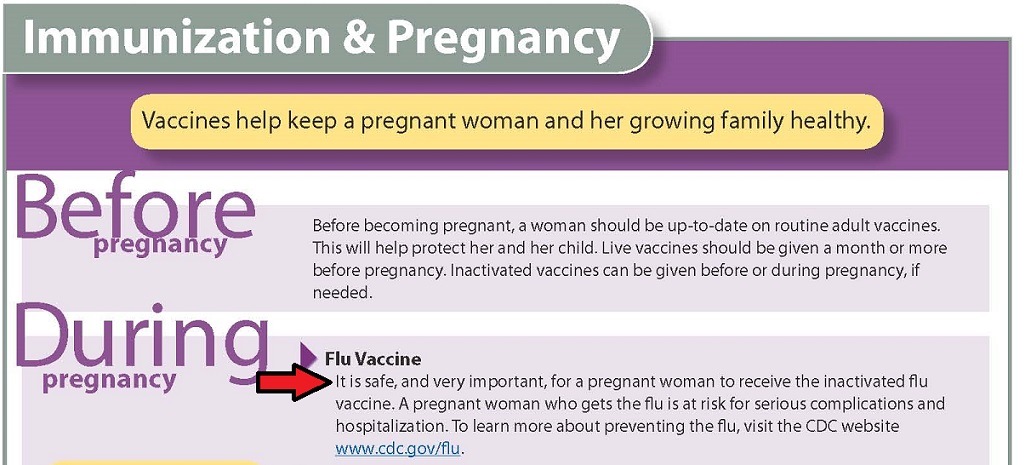 Immunization & Pregnancy

Vaccines help keep a pregnant woman and her growing family healthy.

Before pregnancy

Before becoming pregnant, a woman should be up-to-date on routine adult vaccines. This will help protect her and her child. Live vaccines should be given a month or more before pregnancy. Inactivated vaccines can be given before or during pregnancy, if needed.

During pregnancy

Flu Vaccine

It is safe, and very important, for a pregnant woman to receive the inactivated flu vaccine. A pregnant woman who gets the flu is at risk for serious complications and hospitalization. To learn more about preventing the flu, visit the CDC website www.cdc.gov/flu.